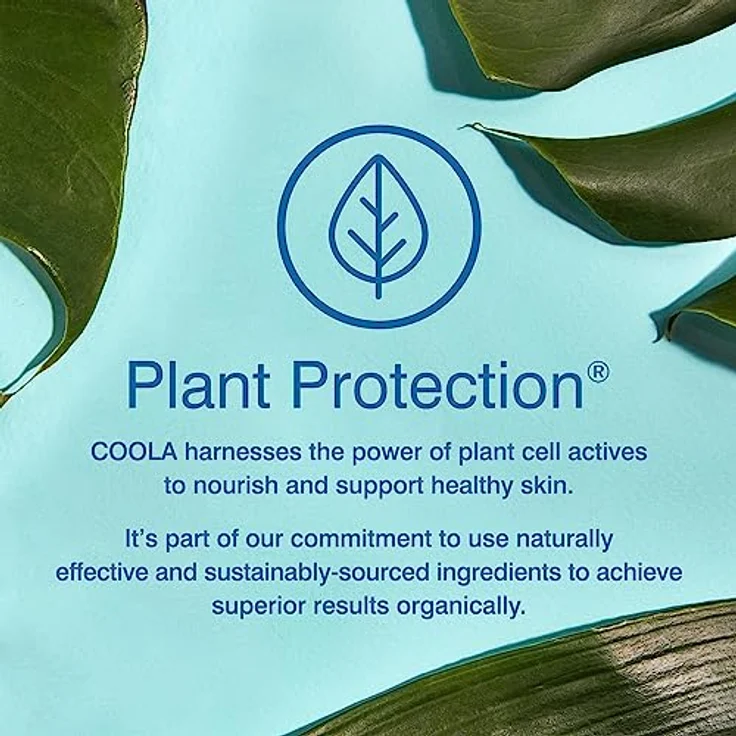 Plant Protection®

COOLA harnesses the power of plant cell actives to nourish and support healthy skin.

It's part of our commitment to use naturally effective and sustainably-sourced ingredients to achieve superior results organically.